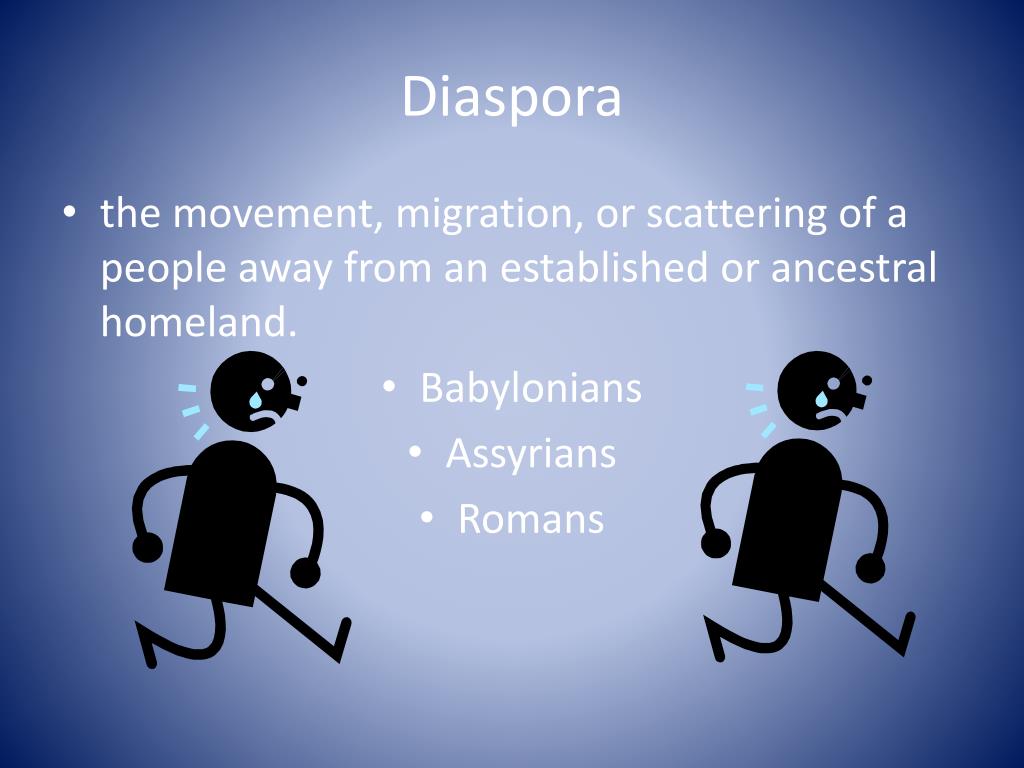 Diaspora

• the movement, migration, or scattering of a people away from an established or ancestral homeland.

• Babylonians
• Assyrians
• Romans